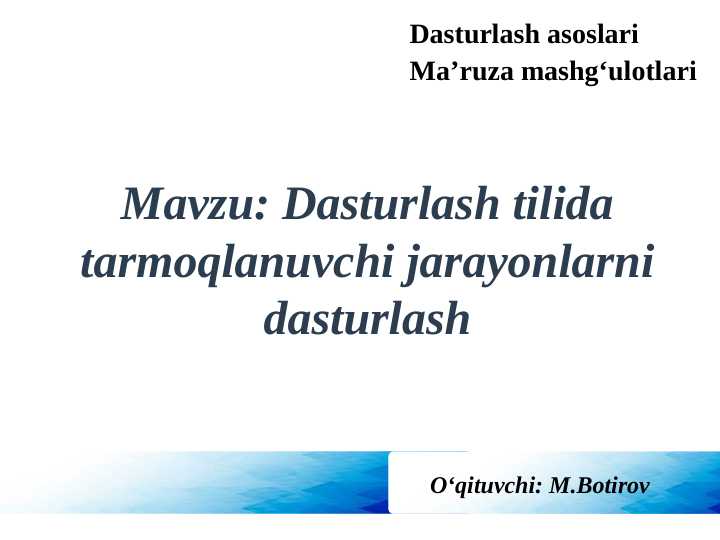 Dasturlash asoslari
Ma’ruza mashg‘ulotlari

Mavzu: Dasturlash tilida tarmoqlanuvchi jarayonlarni dasturlash

O‘qituvchi: M.Botirov